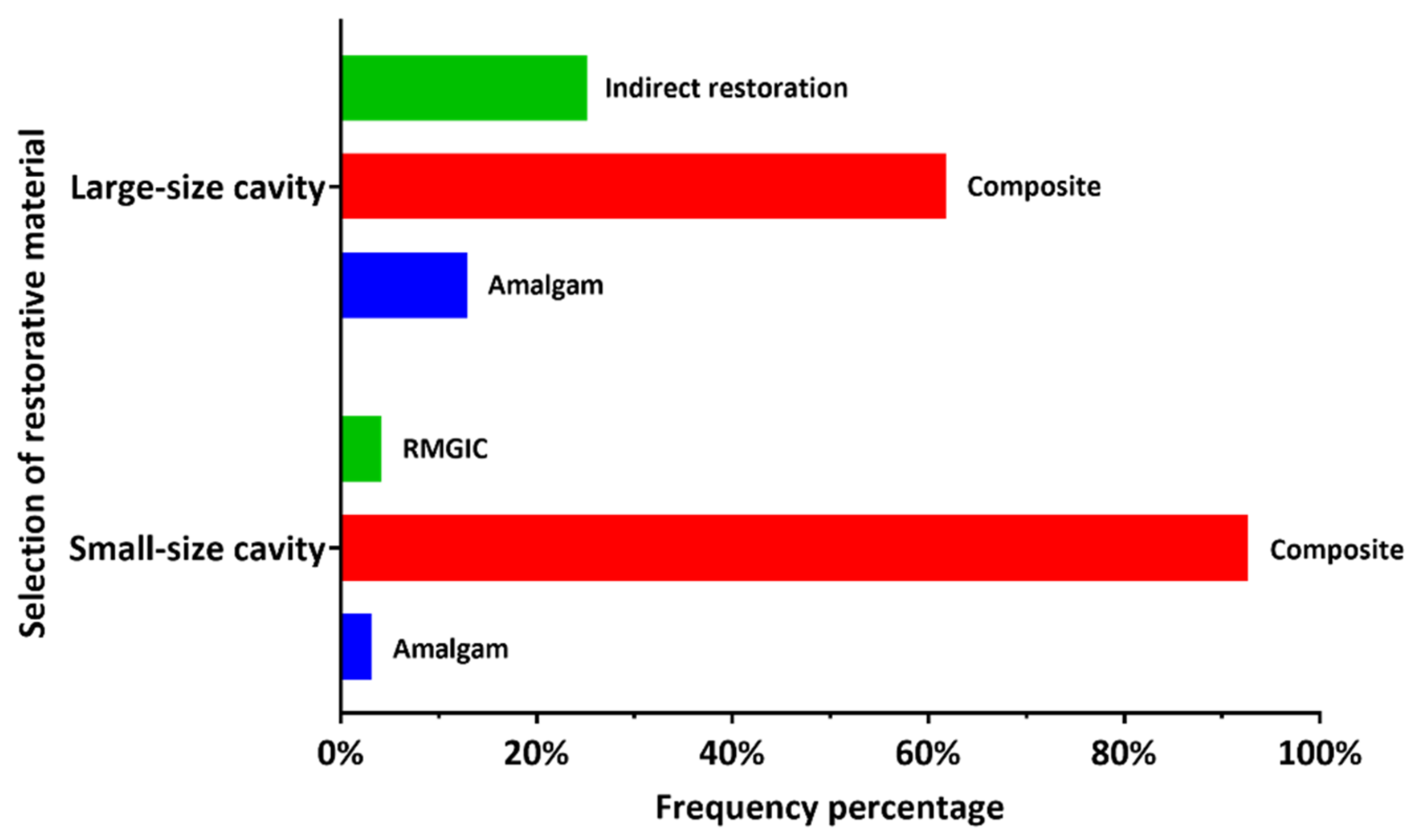 Selection of restorative material

Large-size cavity

Indirect restoration

Composite

Amalgam

Small-size cavity

RMGIC

Composite

Amalgam

0%
20%
40%
60%
80%
100%

Frequency percentage